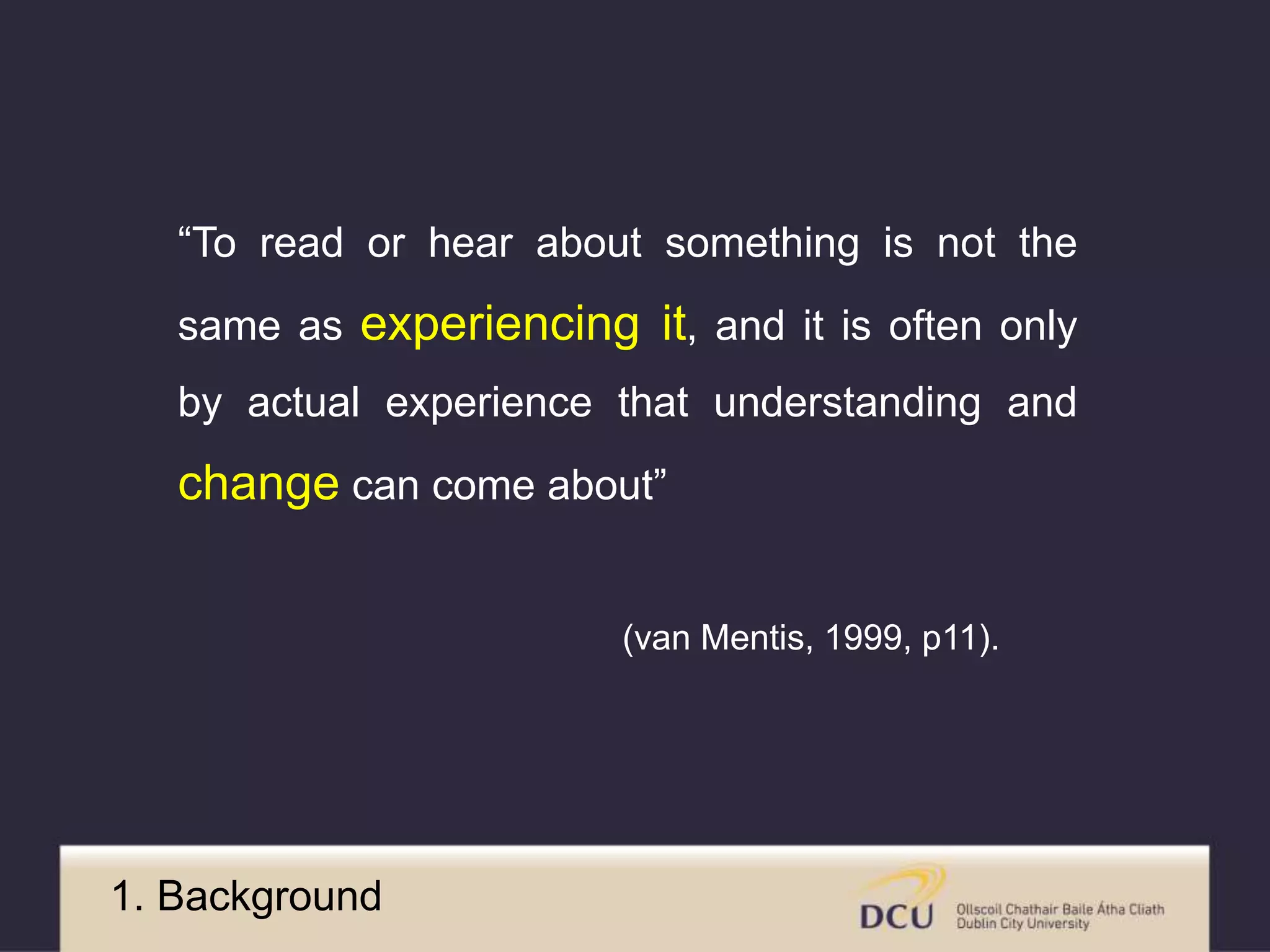 “To read or hear about something is not the same as experiencing it, and it is often only by actual experience that understanding and change can come about”

(van Mentis, 1999, p11).

1. Background

DCU Ollscoil Chathair Baile Átha Cliath Dublin City University